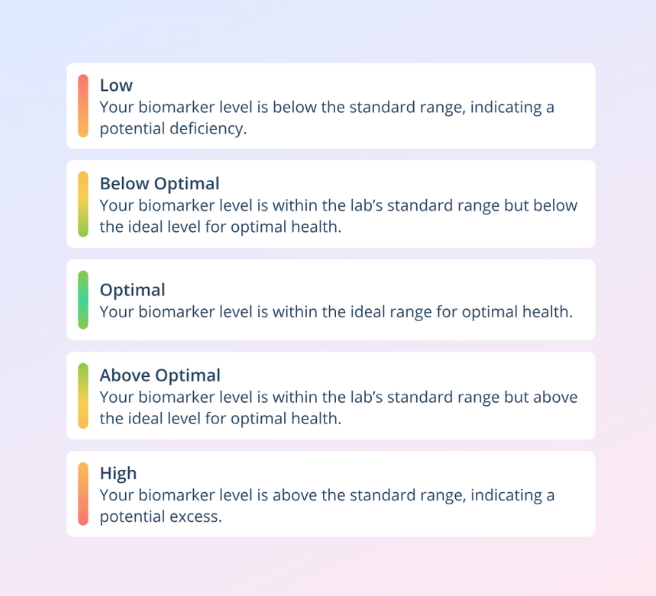 Low
Your biomarker level is below the standard range, indicating a potential deficiency.

Below Optimal
Your biomarker level is within the lab’s standard range but below the ideal level for optimal health.

Optimal
Your biomarker level is within the ideal range for optimal health.

Above Optimal
Your biomarker level is within the lab’s standard range but above the ideal level for optimal health.

High
Your biomarker level is above the standard range, indicating a potential excess.